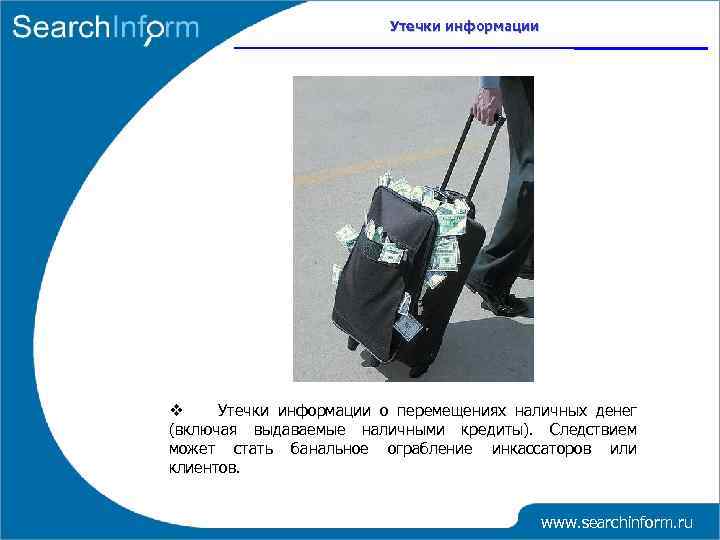 SearchInform

Утечки информации

❖ Утечки информации о перемещениях наличных денег (включая выдаваемые наличными кредиты). Следствием может стать банальное ограбление инкассаторов или клиентов.

www.searchinform.ru